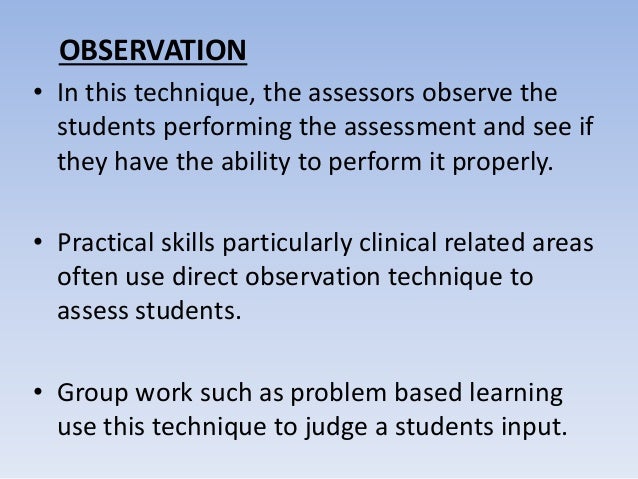 OBSERVATION

• In this technique, the assessors observe the students performing the assessment and see if they have the ability to perform it properly.

• Practical skills particularly clinical related areas often use direct observation technique to assess students.

• Group work such as problem based learning use this technique to judge a students input.